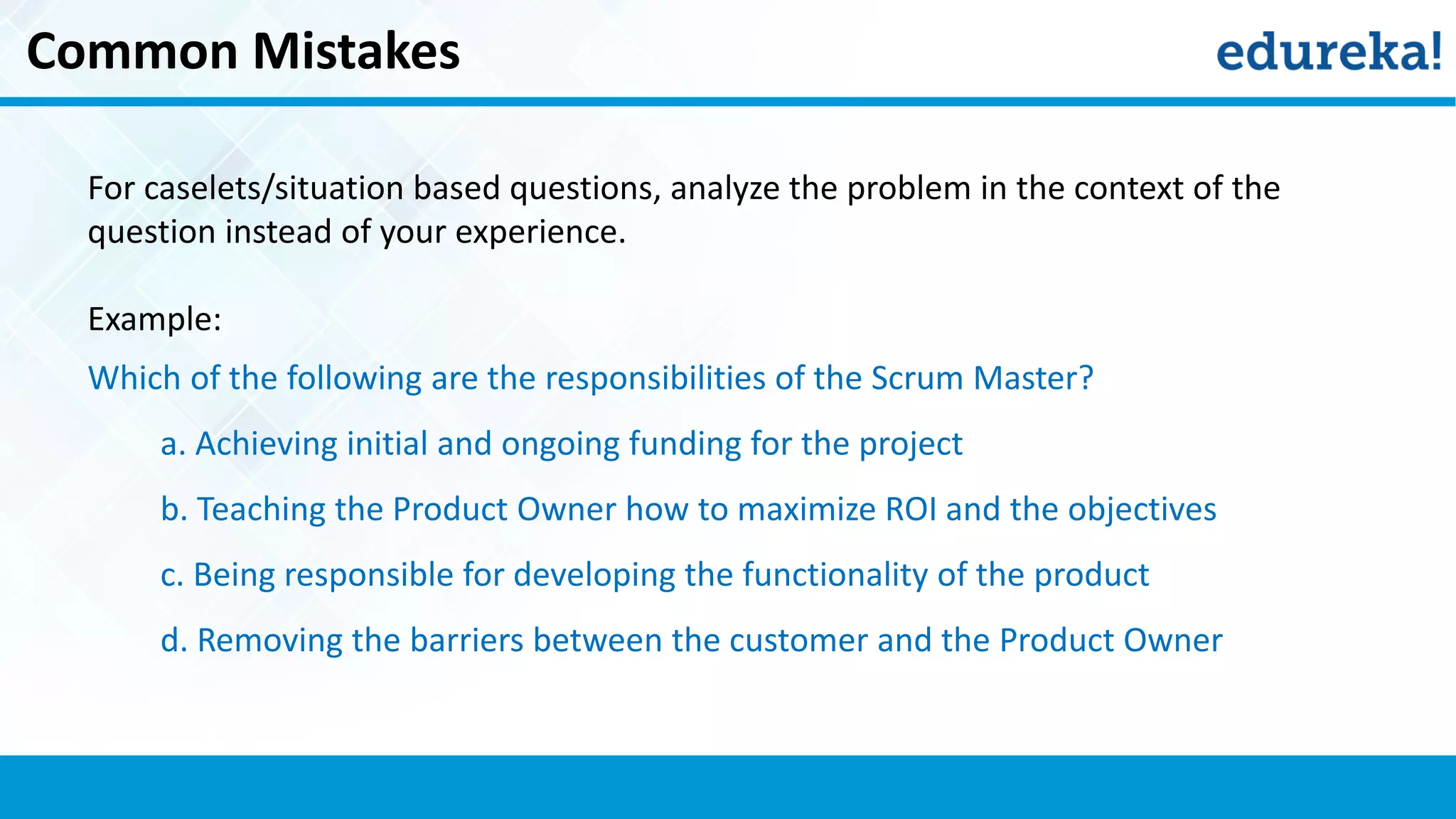 Common Mistakes

edureka!

For caselets/situation based questions, analyze the problem in the context of the question instead of your experience.

Example:

Which of the following are the responsibilities of the Scrum Master?

a. Achieving initial and ongoing funding for the project

b. Teaching the Product Owner how to maximize ROI and the objectives

c. Being responsible for developing the functionality of the product

d. Removing the barriers between the customer and the Product Owner